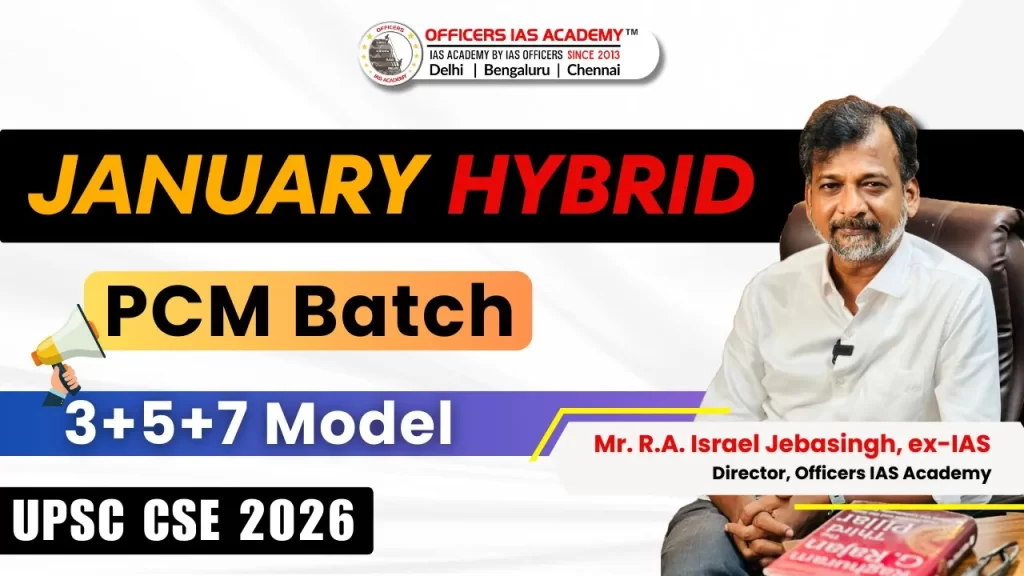 OFFICERS IAS ACADEMY™
IAS ACADEMY BY IAS OFFICERS SINCE 2013
Delhi | Bengaluru | Chennai

JANUARY HYBRID

PCM Batch

3+5+7 Model

UPSC CSE 2026

Mr. R.A. Israel Jebasingh, ex-IAS
Director, Officers IAS Academy

Raghuram G. Rajan The Third Pillar